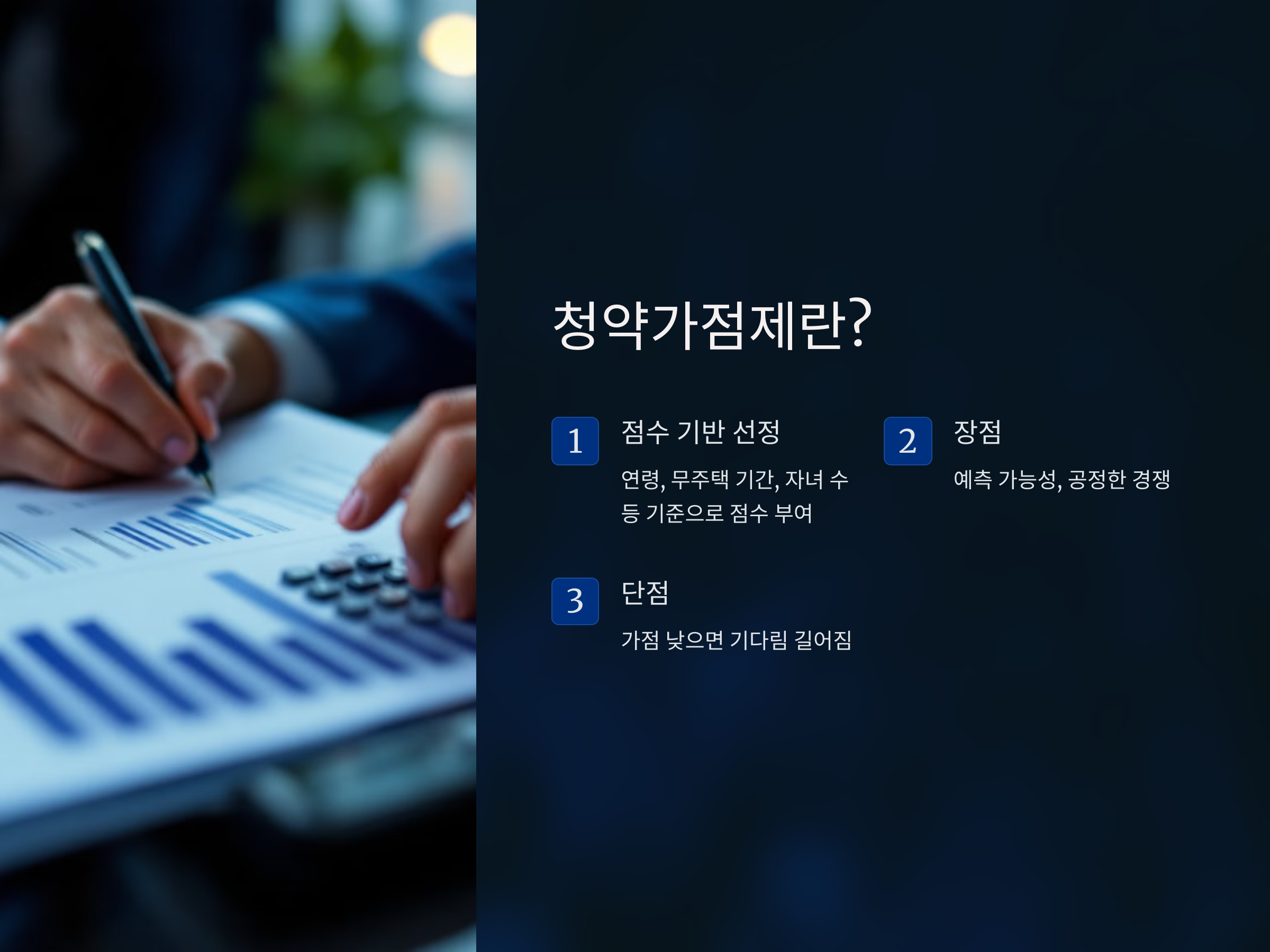 청약가점제란?

1

점수 기반 선정

연령, 무주택 기간, 자녀 수 등 기준으로 점수 부여

2

장점

예측 가능성, 공정한 경쟁

3

단점

가점 낮으면 기다림 길어짐